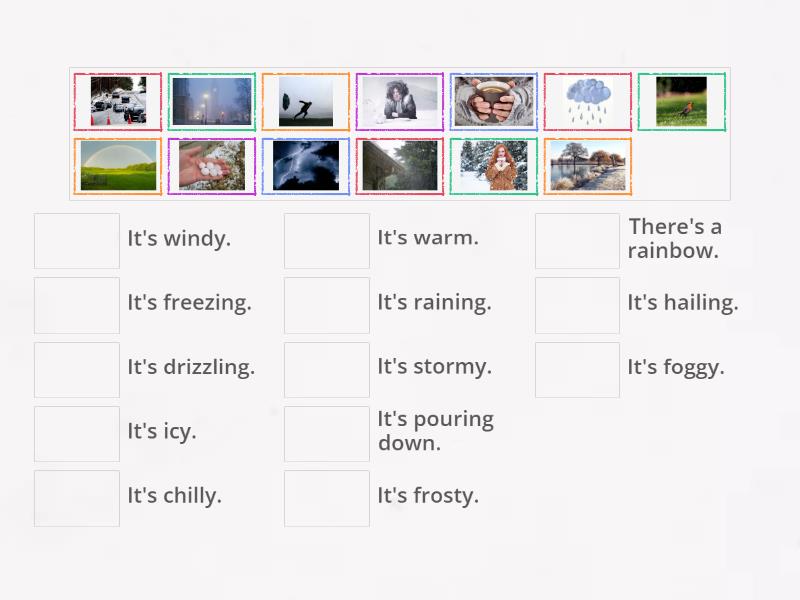 It's windy.

It's freezing.

It's drizzling.

It's icy.

It's chilly.

It's warm.

It's raining.

It's stormy.

It's pouring down.

It's frosty.

There's a rainbow.

It's hailing.

It's foggy.